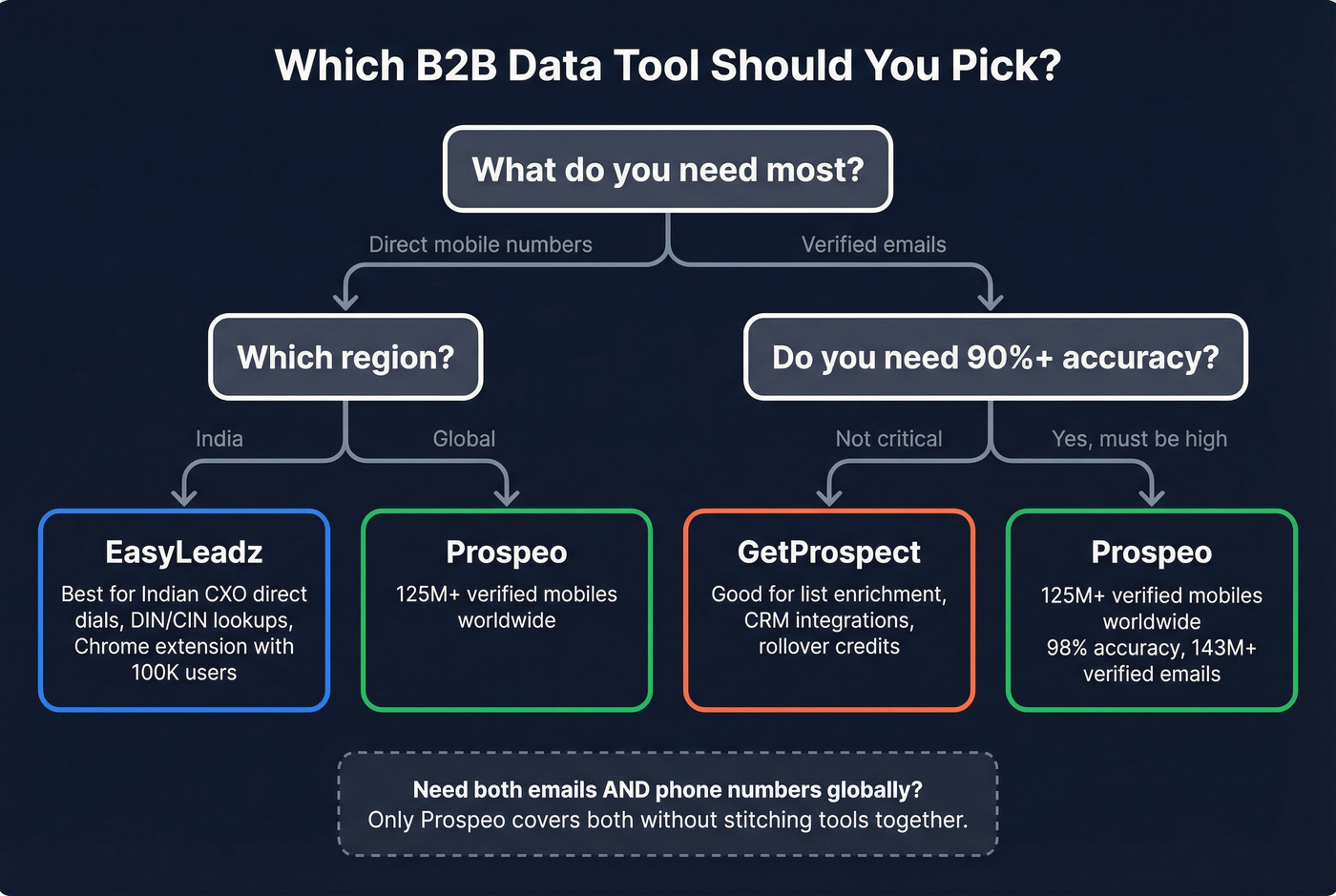 Which B2B Data Tool Should You Pick?

What do you need most?

Direct mobile numbers

Verified emails

Which region?

Do you need 90%+ accuracy?

India

Global

Not critical

Yes, must be high

EasyLeadz
Best for Indian CXO direct dials, DIN/CIN lookups, Chrome extension with 100K users

Prospeo
125M+ verified mobiles worldwide

GetProspect
Good for list enrichment, CRM integrations, rollover credits

Prospeo
125M+ verified mobiles worldwide
98% accuracy, 143M+ verified emails

Need both emails AND phone numbers globally?
Only Prospeo covers both without stitching tools together.